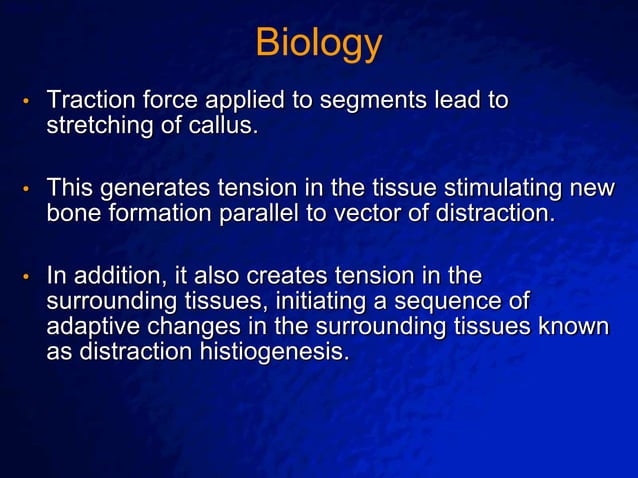 Biology

• Traction force applied to segments lead to stretching of callus.

• This generates tension in the tissue stimulating new bone formation parallel to vector of distraction.

• In addition, it also creates tension in the surrounding tissues, initiating a sequence of adaptive changes in the surrounding tissues known as distraction histiogenesis.